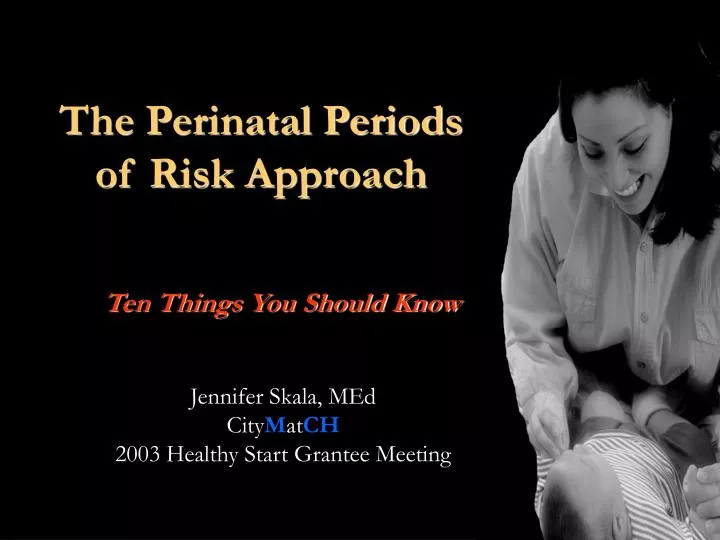 The Perinatal Periods of Risk Approach

Ten Things You Should Know

Jennifer Skala, MEd
CityMatCH
2003 Healthy Start Grantee Meeting